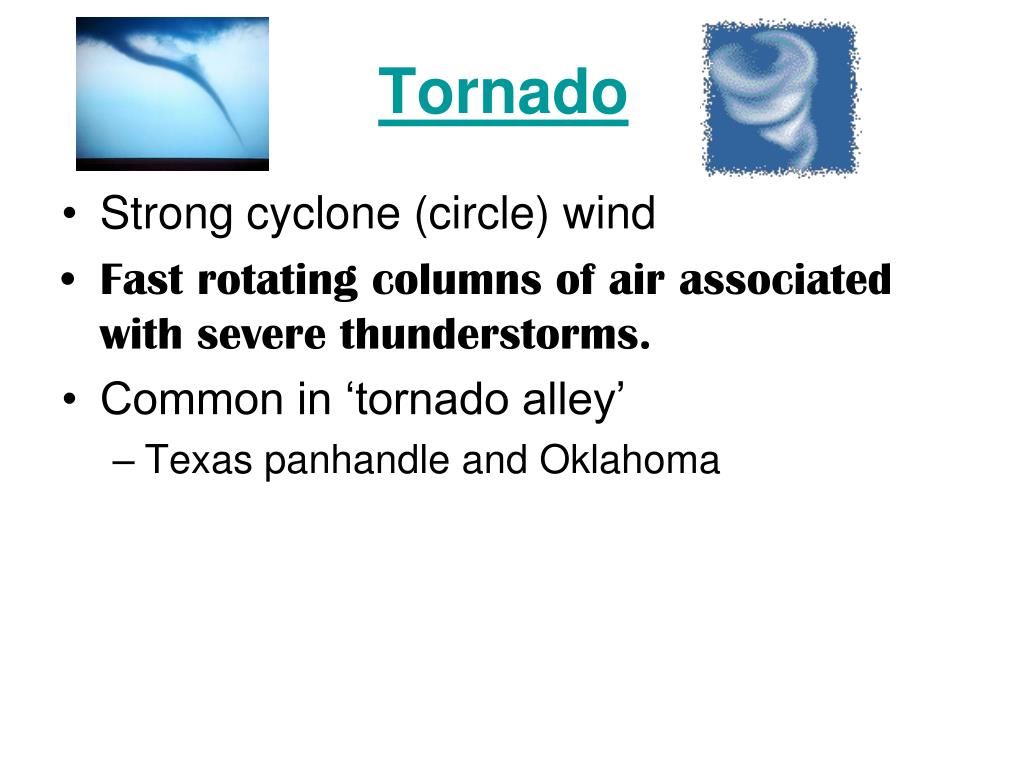 Tornado

• Strong cyclone (circle) wind
• Fast rotating columns of air associated with severe thunderstorms.
• Common in ‘tornado alley’
– Texas panhandle and Oklahoma